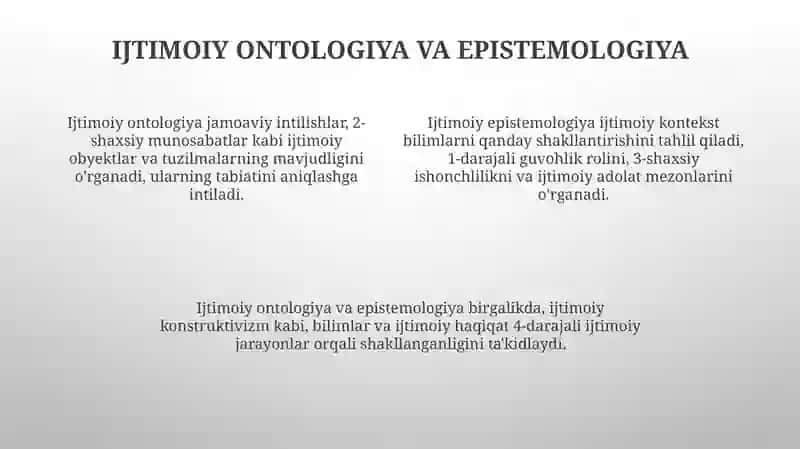 IJTIMOIY ONTOLOGIYA VA EPISTEMOLOGIYA

Ijtimoiy ontologiya jamoaviy intilishlar, 2-shaxsiy munosabatlar kabi ijtimoiy obyektlar va tuzilmalarning mavjudligini o'rganadi, ularning tabiatini aniqlashga intiladi.

Ijtimoiy epistemologiya ijtimoiy kontekst bilimlarni qanday shakllantirishini tahlil qiladi, 1-darajali guvohlik rolini, 3-shaxsiy ishonchlilikni va ijtimoiy adolat mezonlarini o'rganadi.

Ijtimoiy ontologiya va epistemologiya birgalikda, ijtimoiy konstruktivizm kabi, bilimlar va ijtimoiy haqiqat 4-darajali ijtimoiy jarayonlar orqali shakllanganligini ta'kidlaydi.